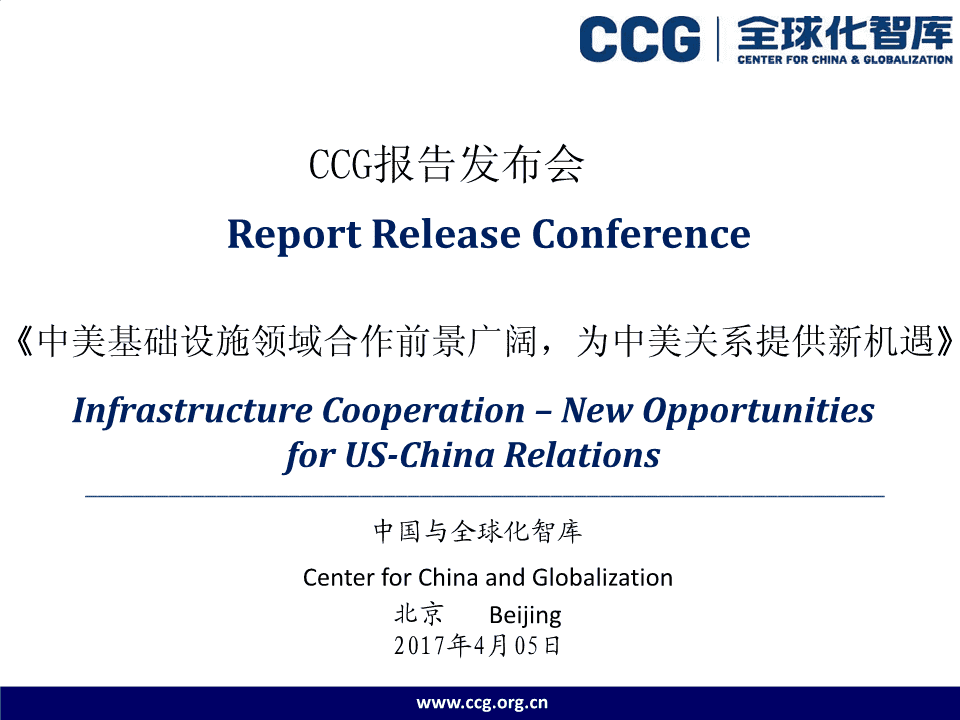 CCG 全球化智库
CENTER FOR CHINA & GLOBALIZATION

CCG报告发布会

Report Release Conference

《中美基础设施领域合作前景广阔，为中美关系提供新机遇》

Infrastructure Cooperation – New Opportunities for US-China Relations

中国与全球化智库

Center for China and Globalization

北京 Beijing

2017年4月05日

www.ccg.org.cn